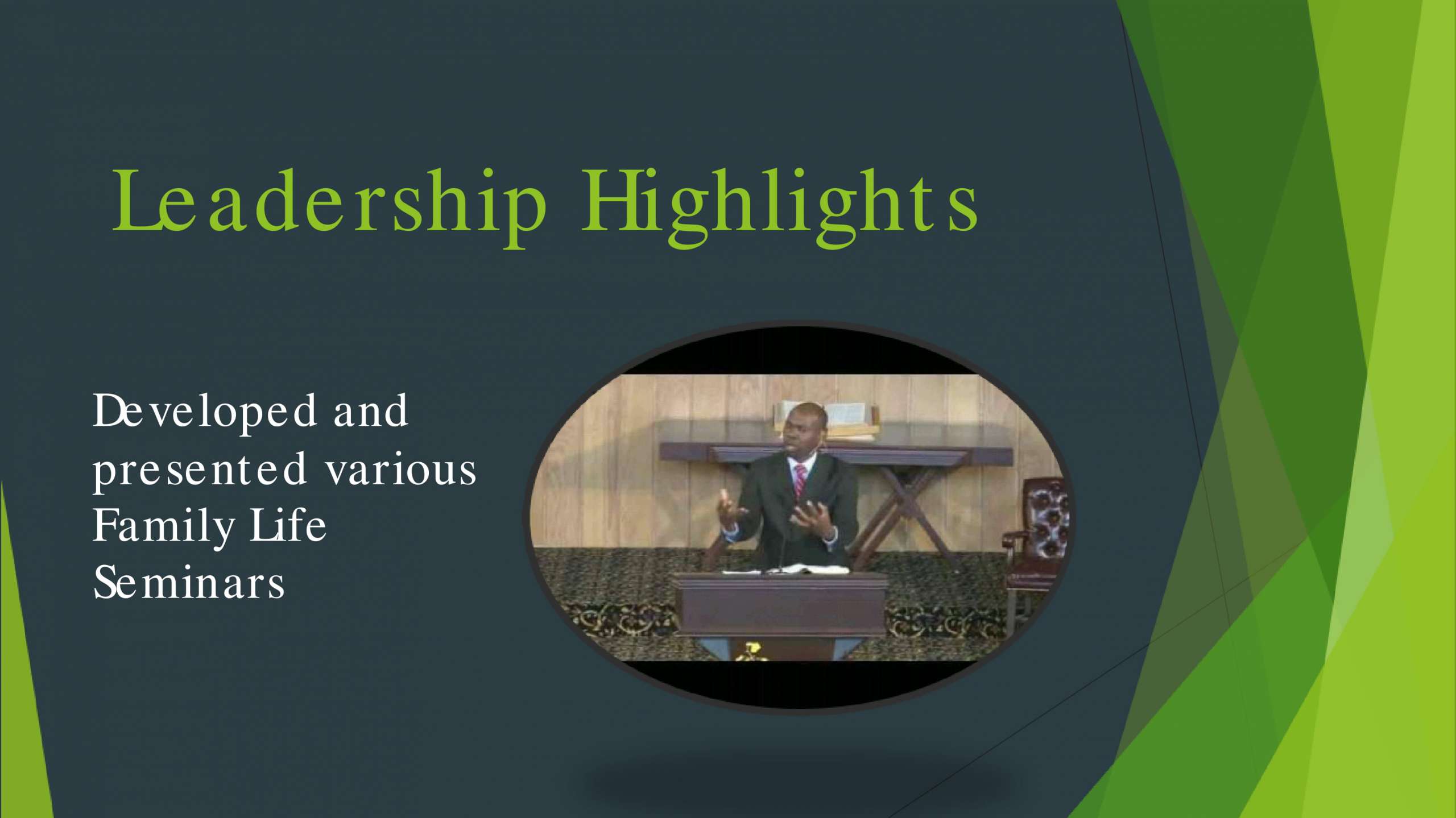 Leadership Highlights

Developed and presented various Family Life Seminars